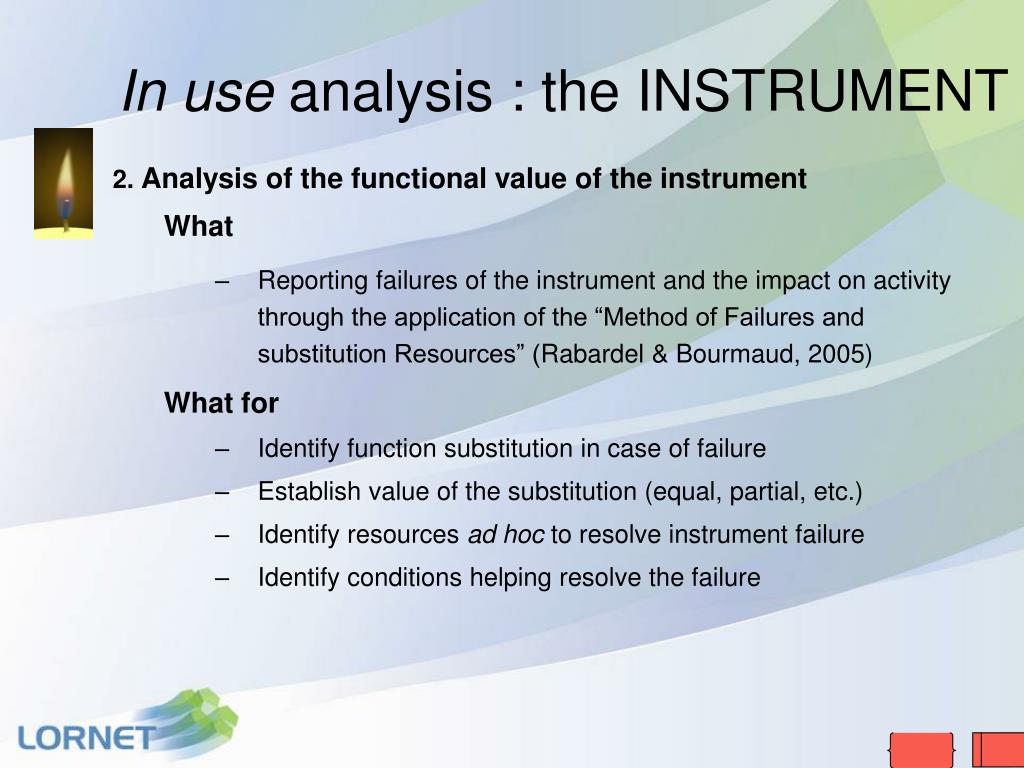 In use analysis : the INSTRUMENT

2. Analysis of the functional value of the instrument

What

– Reporting failures of the instrument and the impact on activity through the application of the “Method of Failures and substitution Resources” (Rabardel & Bourmaud, 2005)

What for

– Identify function substitution in case of failure

– Establish value of the substitution (equal, partial, etc.)

– Identify resources ad hoc to resolve instrument failure

– Identify conditions helping resolve the failure

LORNET